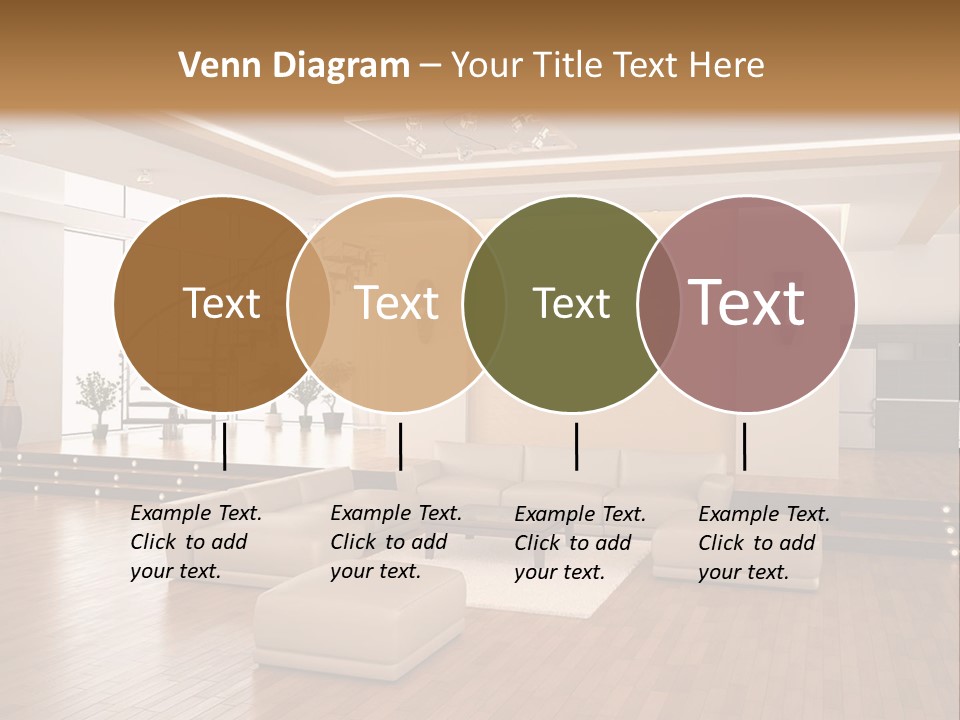 Venn Diagram – Your Title Text Here

Text

Text

Text

Text

Example Text. Click to add your text.

Example Text. Click to add your text.

Example Text. Click to add your text.

Example Text. Click to add your text.